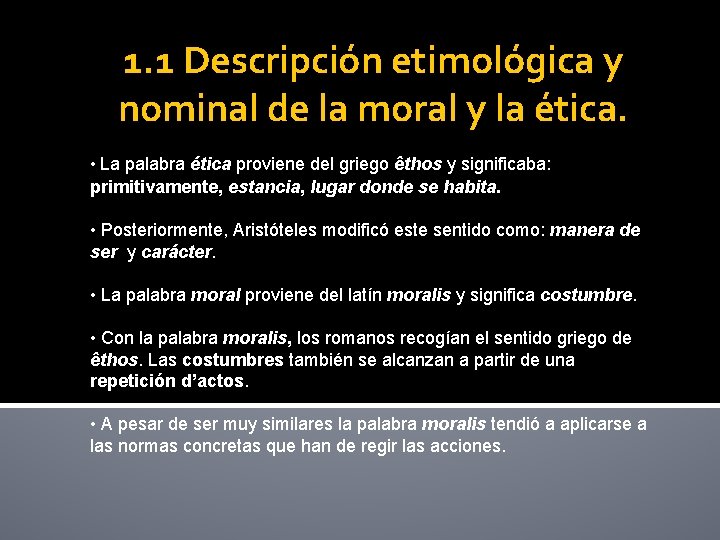 1.1 Descripción etimológica y nominal de la moral y la ética.

• La palabra ética proviene del griego êthos y significaba: primitivamente, estancia, lugar donde se habita.

• Posteriormente, Aristóteles modificó este sentido como: manera de ser y carácter.

• La palabra moral proviene del latín moralis y significa costumbre.

• Con la palabra moralis, los romanos recogían el sentido griego de êthos. Las costumbres también se alcanzan a partir de una repetición d'actos.

• A pesar de ser muy similares la palabra moralis tendió a aplicarse a las normas concretas que han de regir las acciones.